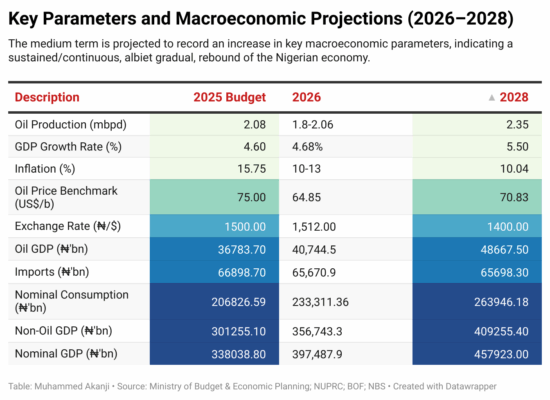 Key Parameters and Macroeconomic Projections (2026–2028)

The medium term is projected to record an increase in key macroeconomic parameters, indicating a sustained/continuous, albiet gradual, rebound of the Nigerian economy.

| Description | 2025 Budget | 2026 | ▲ 2028 |
|---|---|---|---|
| Oil Production (mbpd) | 2.08 | 1.8-2.06 | 2.35 |
| GDP Growth Rate (%) | 4.60 | 4.68% | 5.50 |
| Inflation (%) | 15.75 | 10-13 | 10.04 |
| Oil Price Benchmark (US$/b) | 75.00 | 64.85 | 70.83 |
| Exchange Rate (₦/$) | 1500.00 | 1,512.00 | 1400.00 |
| Oil GDP (₦'bn) | 36783.70 | 40,744.5 | 48667.50 |
| Imports (₦'bn) | 66898.70 | 65,670.9 | 65698.30 |
| Nominal Consumption (₦'bn) | 206826.59 | 233,311.36 | 263946.18 |
| Non-Oil GDP (₦'bn) | 301255.10 | 356,743.3 | 409255.40 |
| Nominal GDP (₦'bn) | 338038.80 | 397,487.9 | 457923.00 |

Table: Muhammed Akanji • Source: Ministry of Budget & Economic Planning; NUPRC; BOF; NBS • Created with Datawrapper